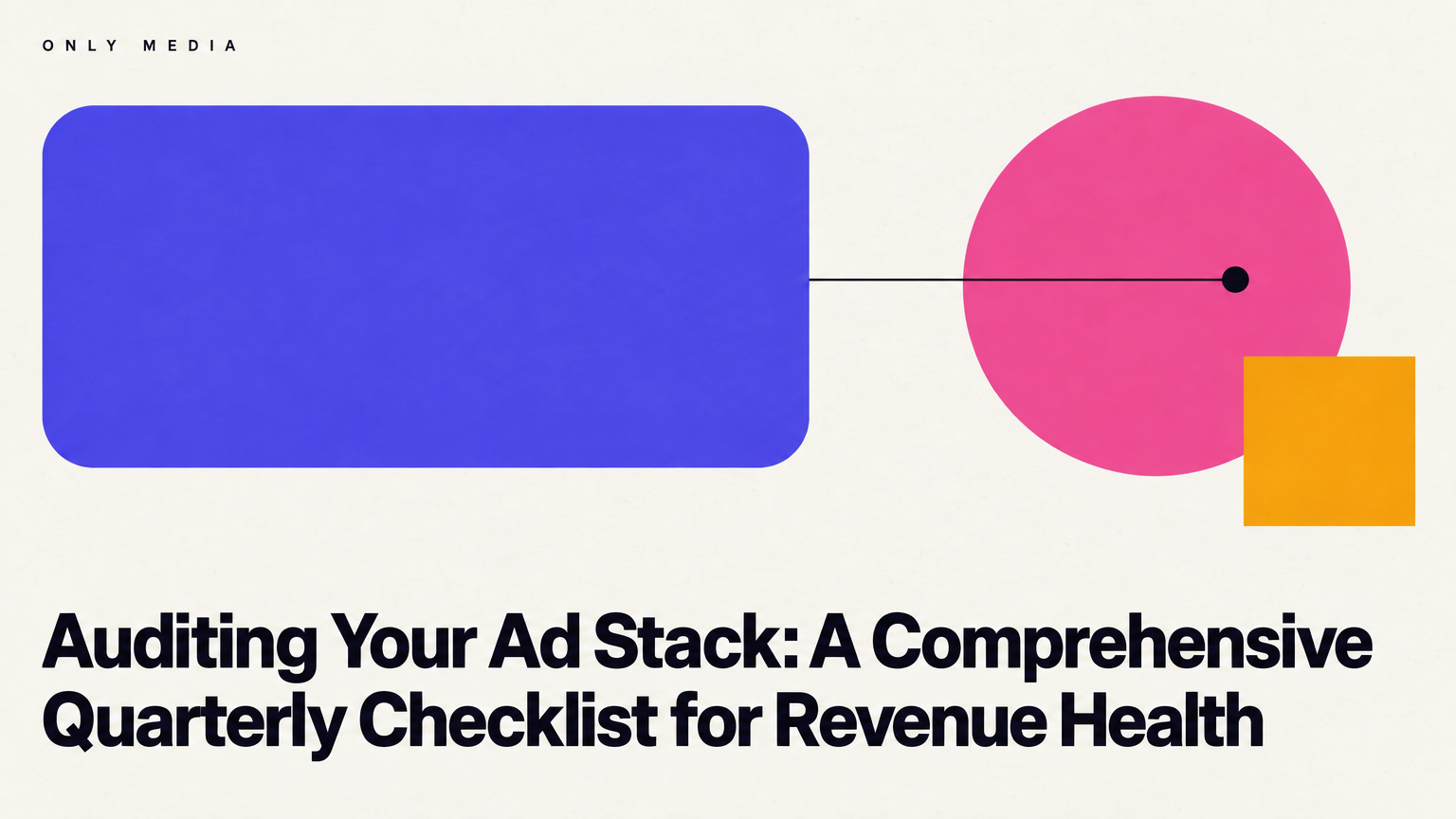 ONLY MEDIA

Auditing Your Ad Stack: A Comprehensive Quarterly Checklist for Revenue Health